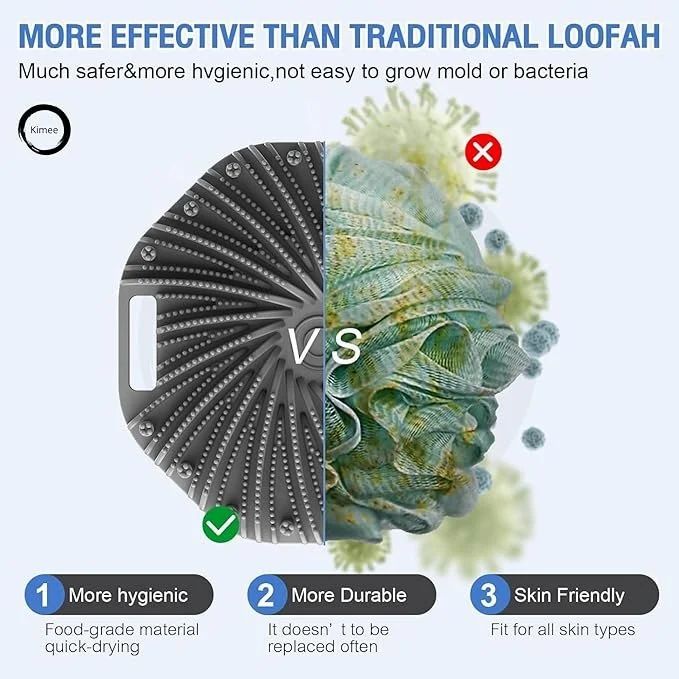 MORE EFFECTIVE THAN TRADITIONAL LOOFAH
Much safer&more hvgienic,not easy to grow mold or bacteria

Kimee

VS

1 More hygienic
Food-grade material quick-drying

2 More Durable
It doesn' t to be replaced often

3 Skin Friendly
Fit for all skin types